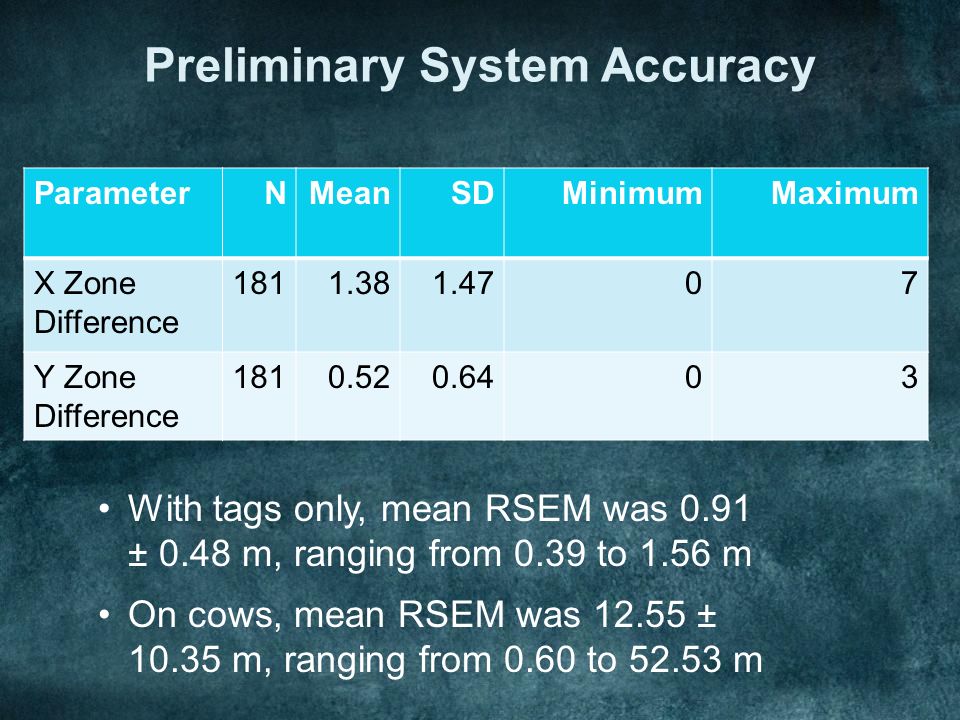 Preliminary System Accuracy

| Parameter | N | Mean | SD | Minimum | Maximum |
|---|---|---|---|---|---|
| X Zone Difference | 181 | 1.38 | 1.47 | 0 | 7 |
| Y Zone Difference | 181 | 0.52 | 0.64 | 0 | 3 |

• With tags only, mean RSEM was 0.91 ± 0.48 m, ranging from 0.39 to 1.56 m

• On cows, mean RSEM was 12.55 ± 10.35 m, ranging from 0.60 to 52.53 m